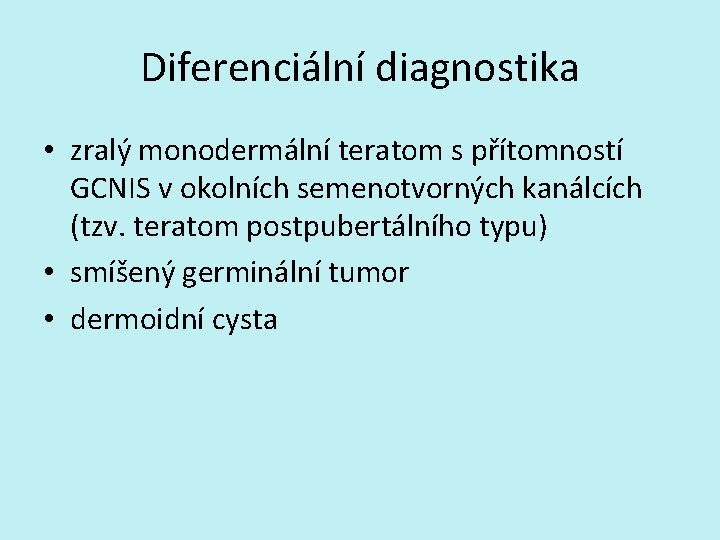 Diferenciální diagnostika

• zralý monodermální teratom s přítomností GCNIS v okolních semenotvorných kanálcích (tzv. teratom postpubertálního typu)
• smíšený germinální tumor
• dermoidní cysta